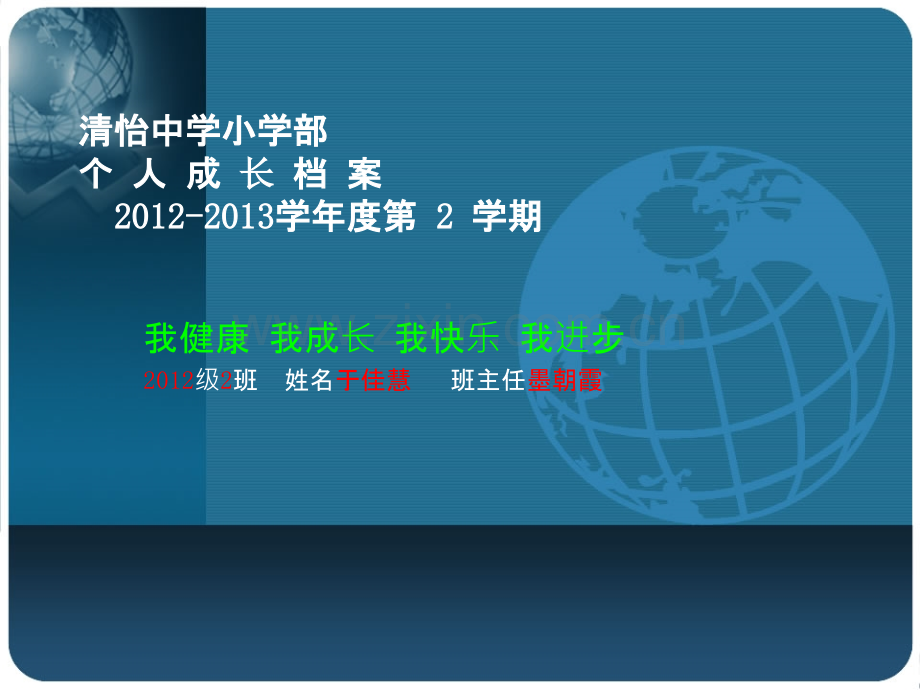 清怡中学小学部
个 人 成 长 档 案
2012-2013学年度第 2 学期

我健康 我成长 我快乐 我进步
2012级2班 姓名于佳慧 班主任墨朝霞